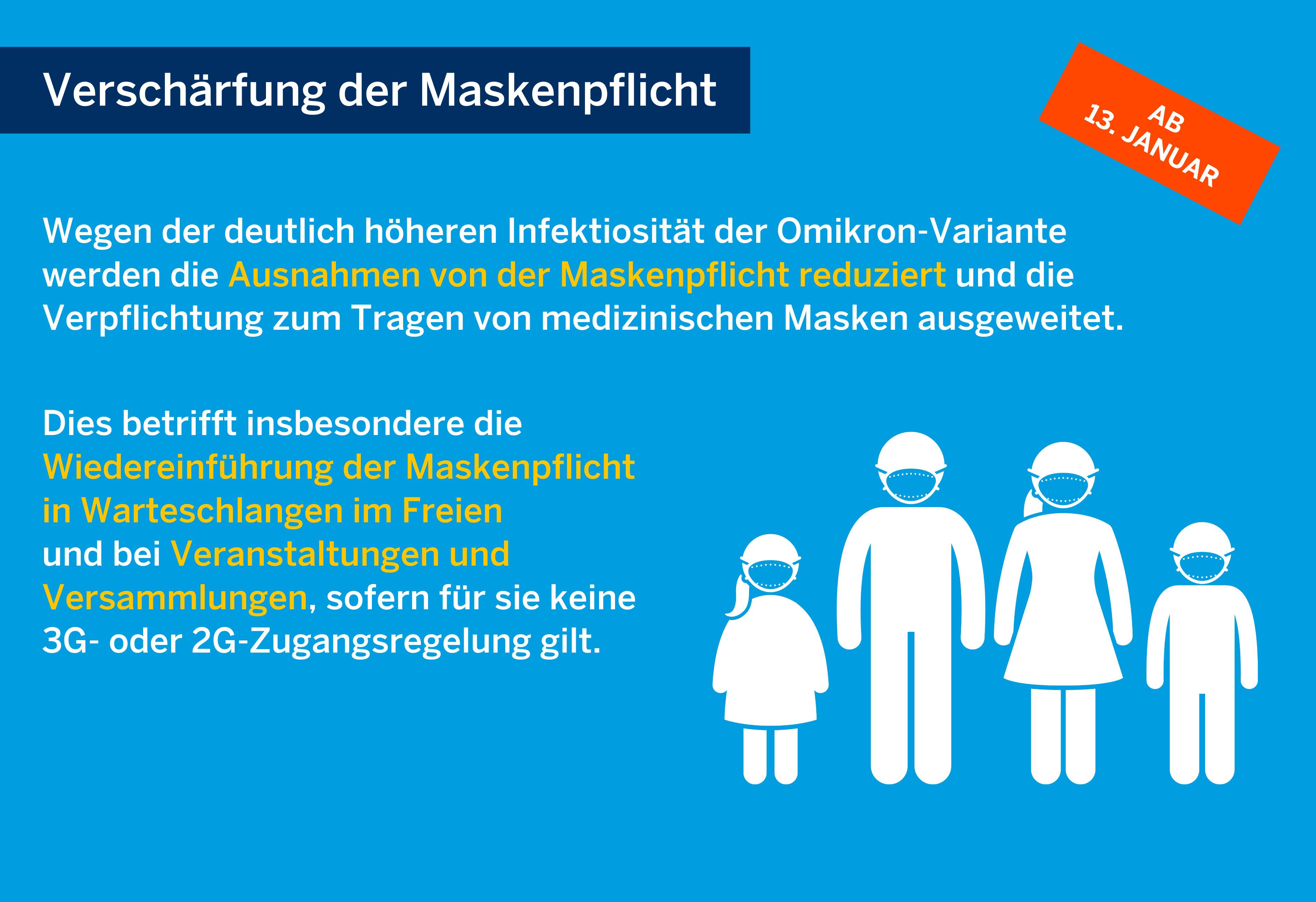 Verschärfung der Maskenpflicht

AB
13. JANUAR

Wegen der deutlich höheren Infektiosität der Omikron-Variante werden die Ausnahmen von der Maskenpflicht reduziert und die Verpflichtung zum Tragen von medizinischen Masken ausgeweitet.

Dies betrifft insbesondere die Wiedereinführung der Maskenpflicht in Warteschlangen im Freien und bei Veranstaltungen und Versammlungen, sofern für sie keine 3G- oder 2G-Zugangsregelung gilt.